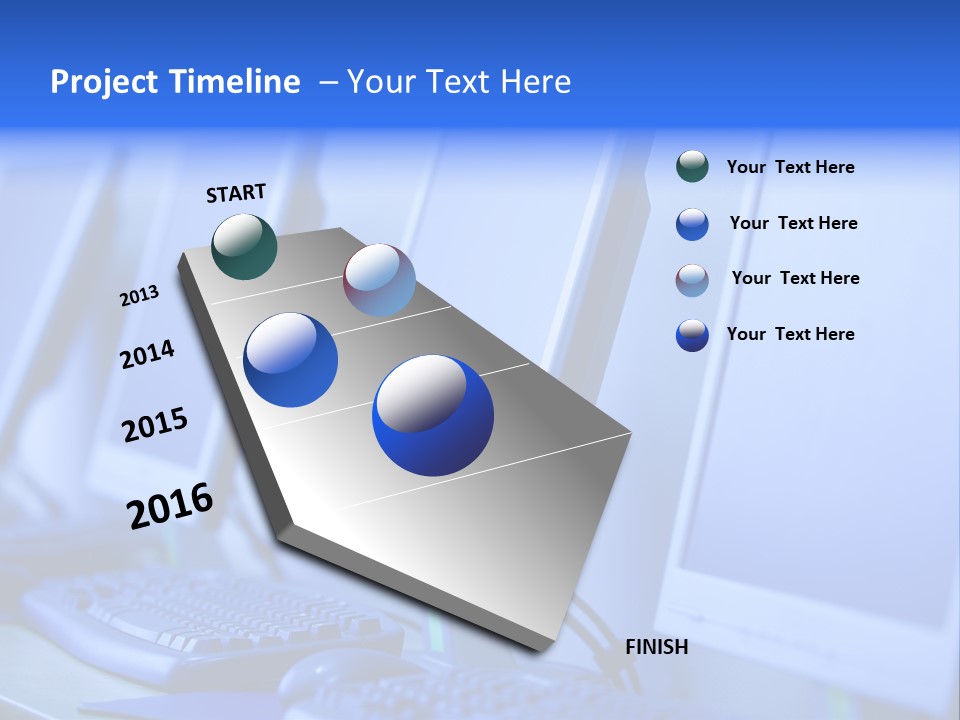 Project Timeline – Your Text Here

START

2013

2014

2015

2016

FINISH

Your Text Here

Your Text Here

Your Text Here

Your Text Here